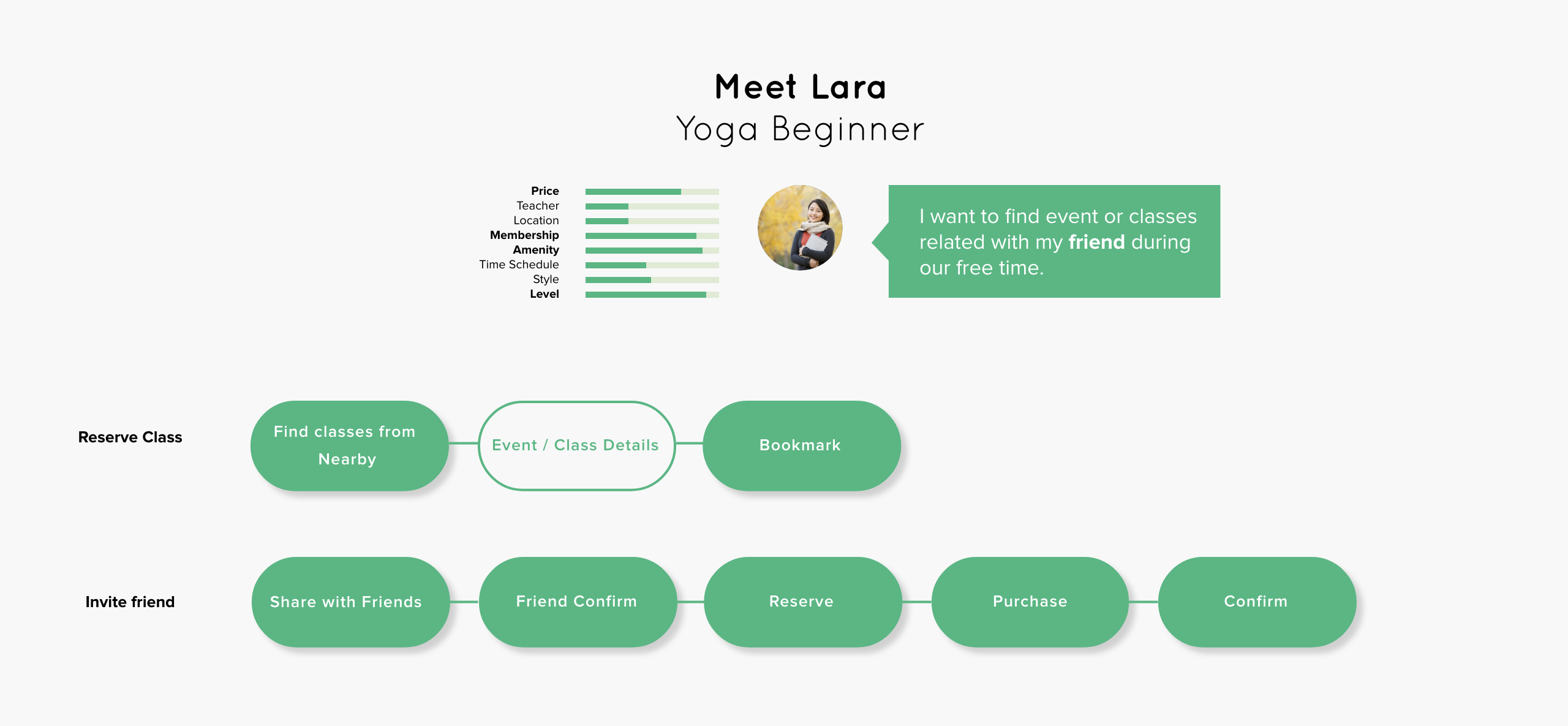 Meet Lara
Yoga Beginner

Price
Teacher
Location
Membership
Amenity
Time Schedule
Style
Level

I want to find event or classes related with my friend during our free time.

Reserve Class

Find classes from Nearby

Event / Class Details

Bookmark

Invite friend

Share with Friends

Friend Confirm

Reserve

Purchase

Confirm